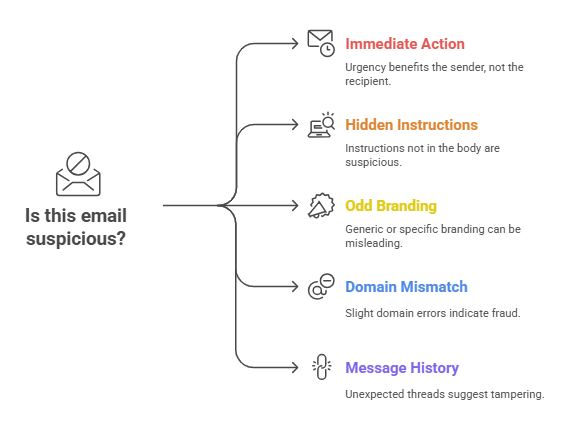 Is this email suspicious?

Immediate Action

Urgency benefits the sender, not the recipient.

Hidden Instructions

Instructions not in the body are suspicious.

Odd Branding

Generic or specific branding can be misleading.

Domain Mismatch

Slight domain errors indicate fraud.

Message History

Unexpected threads suggest tampering.